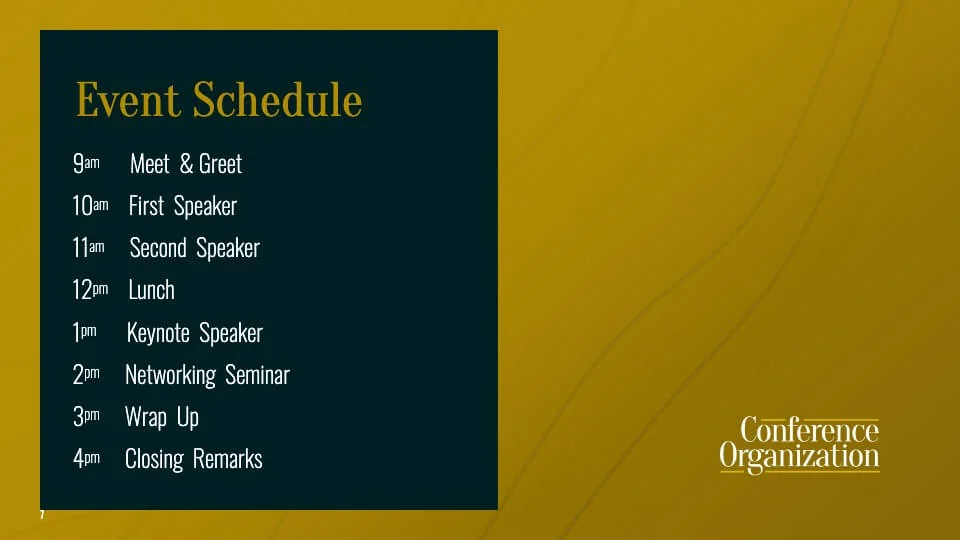 Event Schedule

9am Meet & Greet
10am First Speaker
11am Second Speaker
12pm Lunch
1pm Keynote Speaker
2pm Networking Seminar
3pm Wrap Up
4pm Closing Remarks

Conference Organization

7